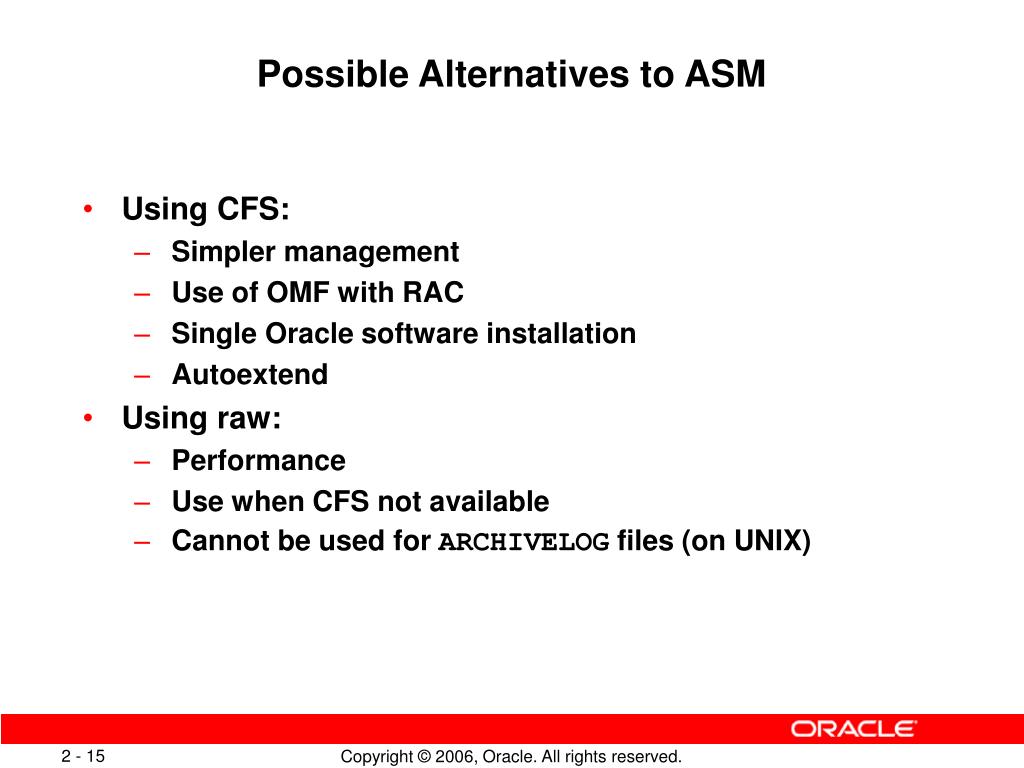 Possible Alternatives to ASM

• Using CFS:
 – Simpler management
 – Use of OMF with RAC
 – Single Oracle software installation
 – Autoextend
• Using raw:
 – Performance
 – Use when CFS not available
 – Cannot be used for ARCHIVELOG files (on UNIX)

ORACLE

2 - 15

Copyright © 2006, Oracle. All rights reserved.